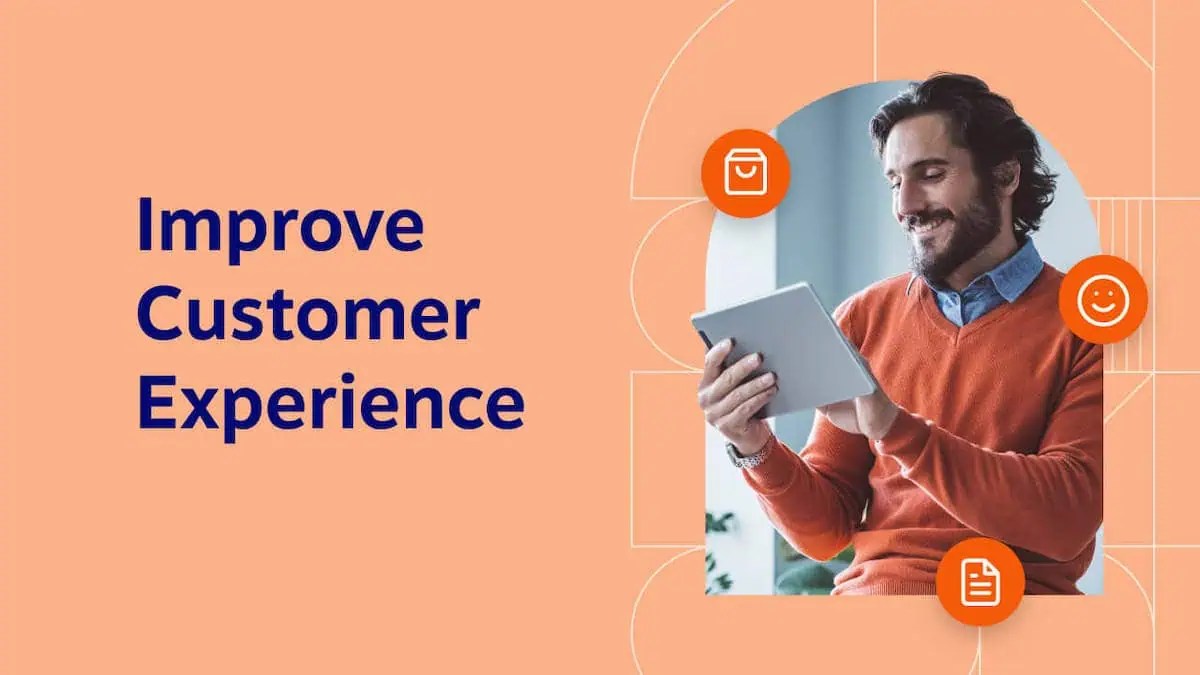 Improve Customer Experience